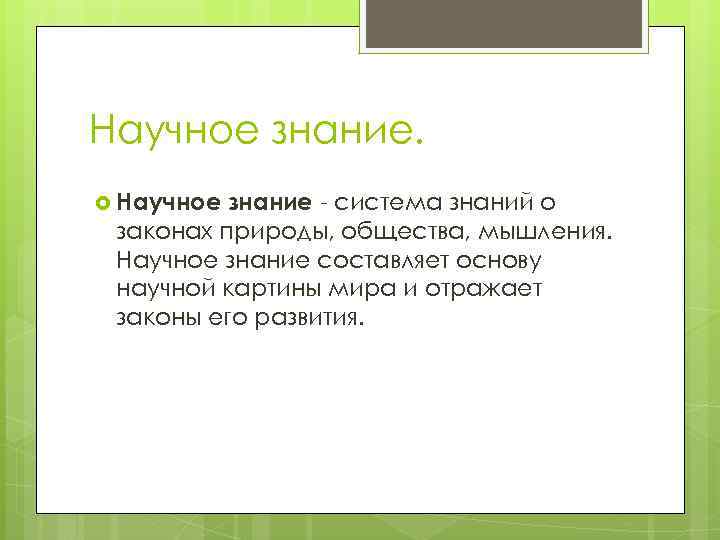 Научное знание.

Научное знание - система знаний о законах природы, общества, мышления. Научное знание составляет основу научной картины мира и отражает законы его развития.